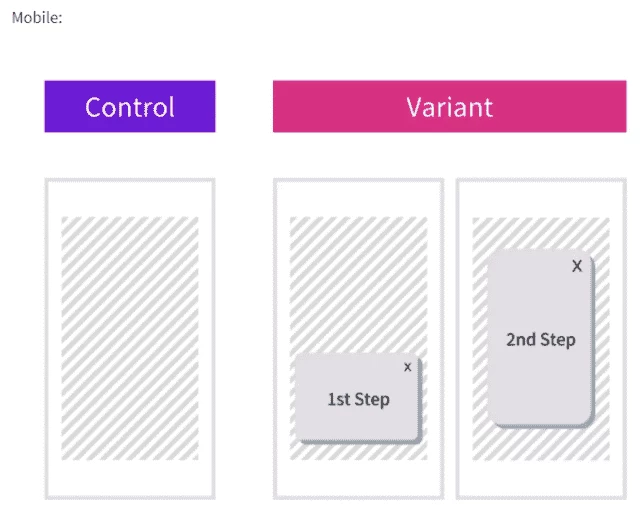 Mobile:

Control

Variant

x

1st Step

X

2nd Step